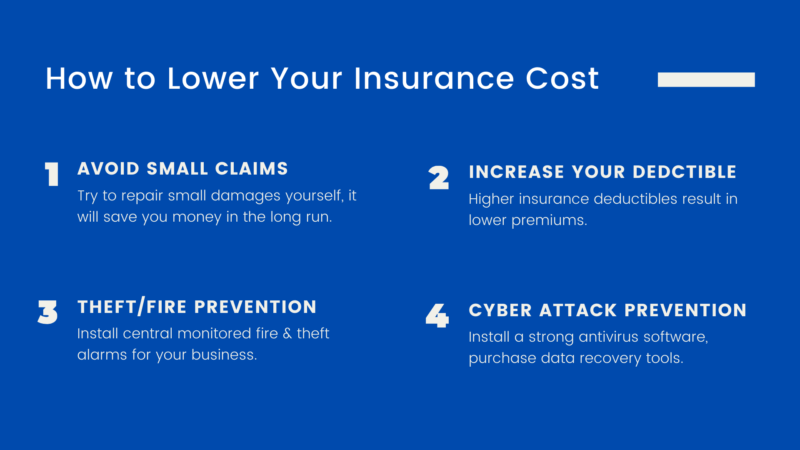 How to Lower Your Insurance Cost

1 AVOID SMALL CLAIMS
Try to repair small damages yourself, it will save you money in the long run.

2 INCREASE YOUR DEDCTIBLE
Higher insurance deductibles result in lower premiums.

3 THEFT/FIRE PREVENTION
Install central monitored fire & theft alarms for your business.

4 CYBER ATTACK PREVENTION
Install a strong antivirus software, purchase data recovery tools.